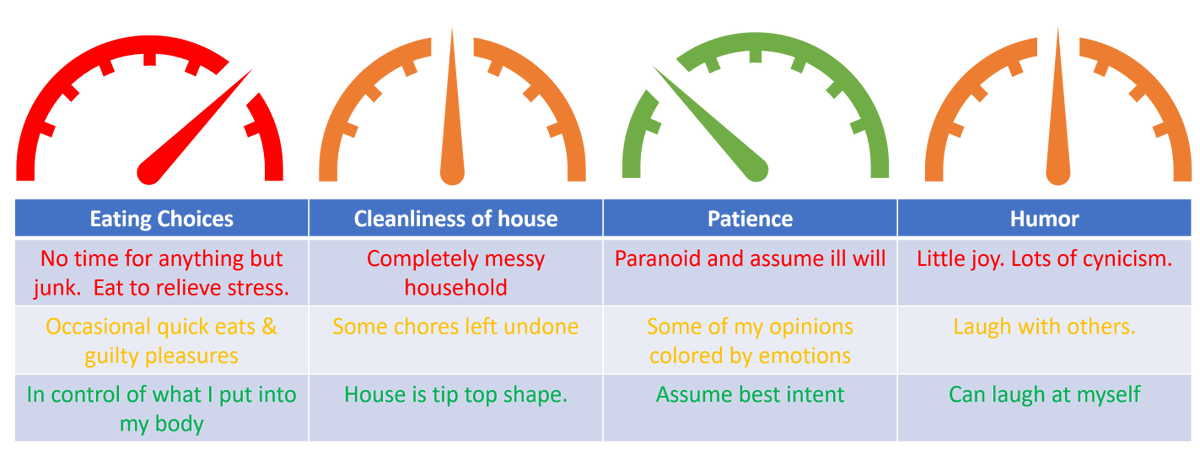 | Eating Choices | Cleanliness of house | Patience | Humor |
|---|---|---|---|
| No time for anything but junk.  Eat to relieve stress. | Completely messy household | Paranoid and assume ill will | Little joy. Lots of cynicism. |
| Occasional quick eats & guilty pleasures | Some chores left undone | Some of my opinions colored by emotions | Laugh with others. |
| In control of what I put into my body | House is tip top shape. | Assume best intent | Can laugh at myself |